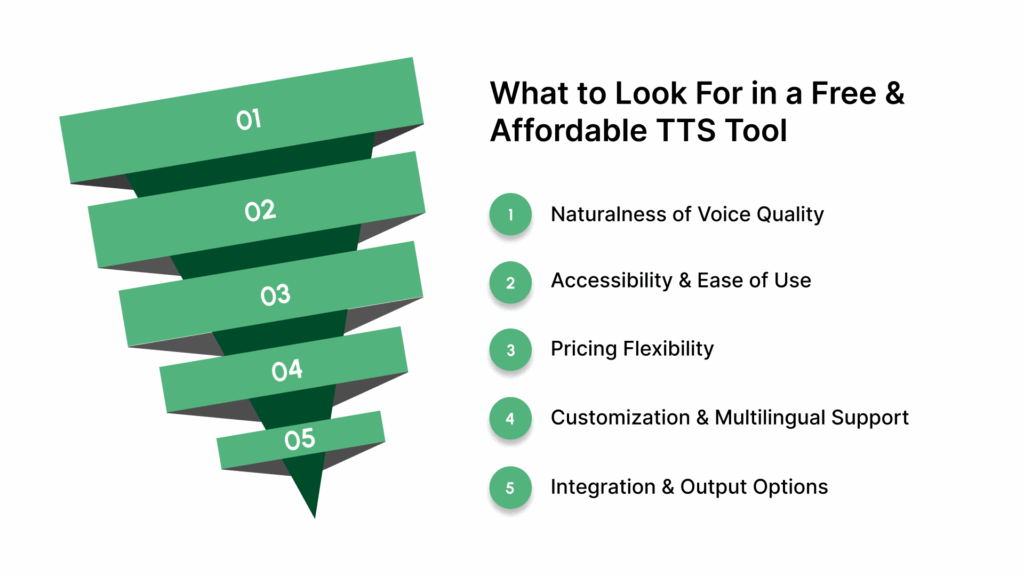 01
02
03
04
05

What to Look For in a Free & Affordable TTS Tool

1 Naturalness of Voice Quality

2 Accessibility & Ease of Use

3 Pricing Flexibility

4 Customization & Multilingual Support

5 Integration & Output Options